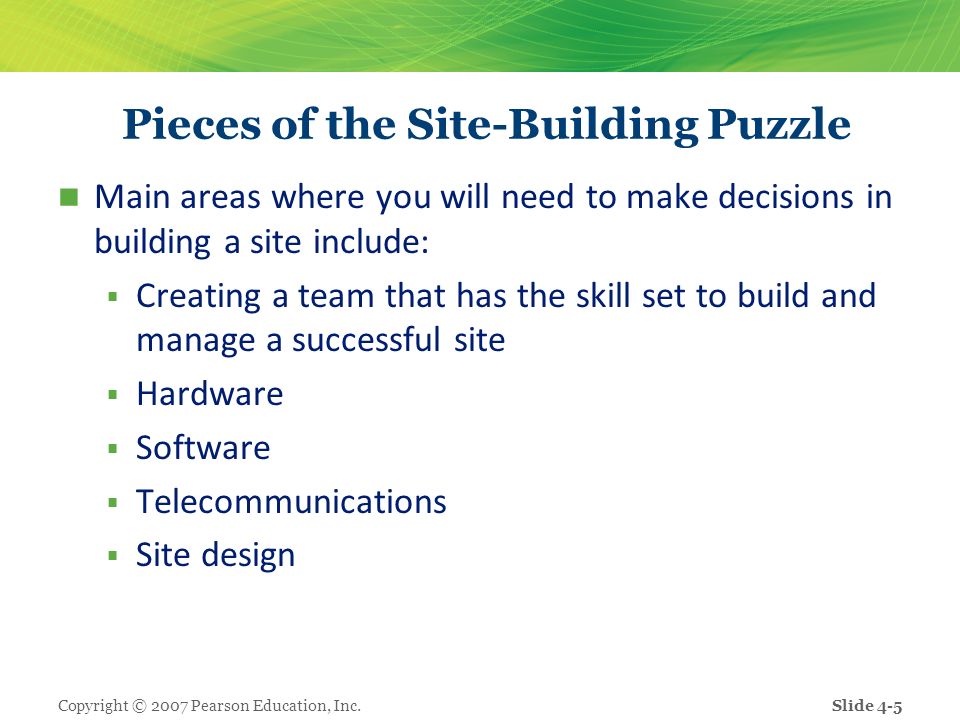 Pieces of the Site-Building Puzzle

Main areas where you will need to make decisions in building a site include:

Creating a team that has the skill set to build and manage a successful site

Hardware

Software

Telecommunications

Site design

Copyright © 2007 Pearson Education, Inc.

Slide 4-5